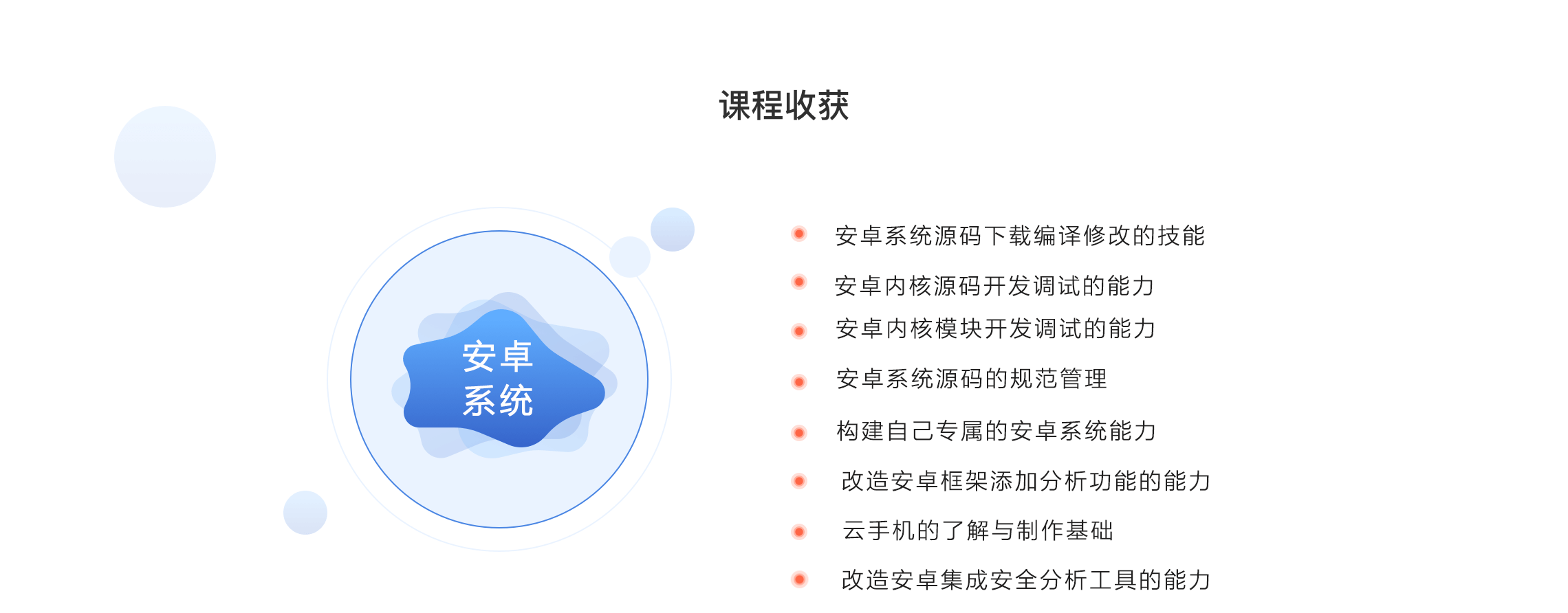 课程收获

安卓
系统

安卓系统源码下载编译修改的技能

安卓内核源码开发调试的能力

安卓内核模块开发调试的能力

安卓系统源码的规范管理

构建自己专属的安卓系统能力

改造安卓框架添加分析功能的能力

云手机的了解与制作基础

改造安卓集成安全分析工具的能力